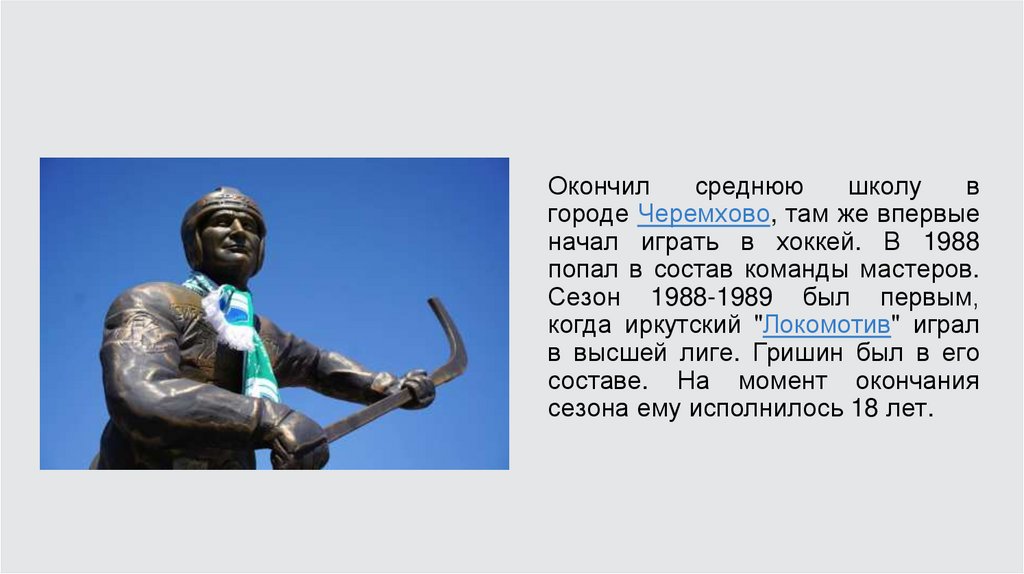 Окончил среднюю школу в городе Черемхово, там же впервые начал играть в хоккей. В 1988 попал в состав команды мастеров. Сезон 1988-1989 был первым, когда иркутский "Локомотив" играл в высшей лиге. Гришин был в его составе. На момент окончания сезона ему исполнилось 18 лет.